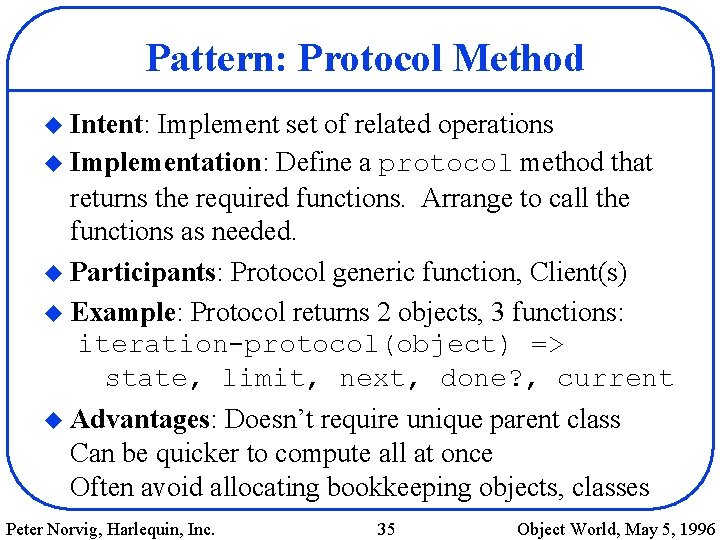 Pattern: Protocol Method

◆ Intent: Implement set of related operations

◆ Implementation: Define a protocol method that returns the required functions. Arrange to call the functions as needed.

◆ Participants: Protocol generic function, Client(s)

◆ Example: Protocol returns 2 objects, 3 functions:
iteration-protocol(object) =>
state, limit, next, done?, current

◆ Advantages: Doesn't require unique parent class
Can be quicker to compute all at once
Often avoid allocating bookkeeping objects, classes

Peter Norvig, Harlequin, Inc. 35 Object World, May 5, 1996